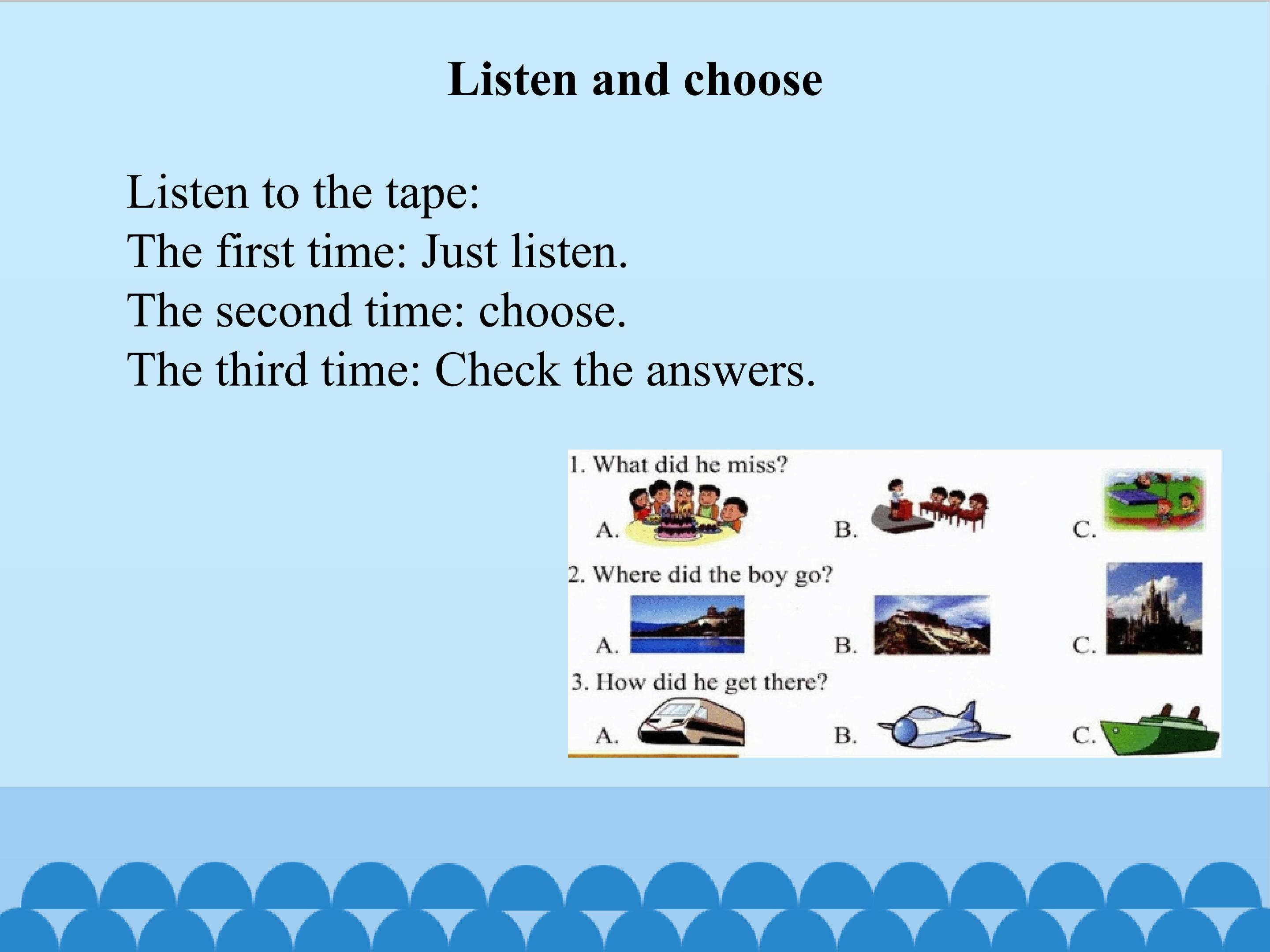 Listen and choose

Listen to the tape:
The first time: Just listen.
The second time: choose.
The third time: Check the answers.

1. What did he miss?
A. B. C.

2. Where did the boy go?
A. B. C.

3. How did he get there?
A. B. C.